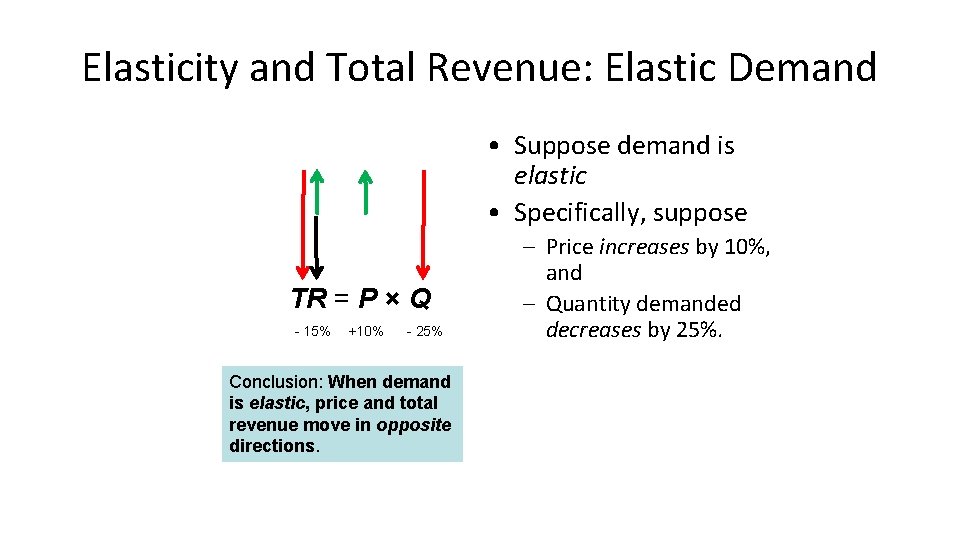 Elasticity and Total Revenue: Elastic Demand

$TR = P \times Q$

- 15% +10% - 25%

Conclusion: When demand is elastic, price and total revenue move in opposite directions.

• Suppose demand is elastic
• Specifically, suppose
– Price increases by 10%, and
– Quantity demanded decreases by 25%.